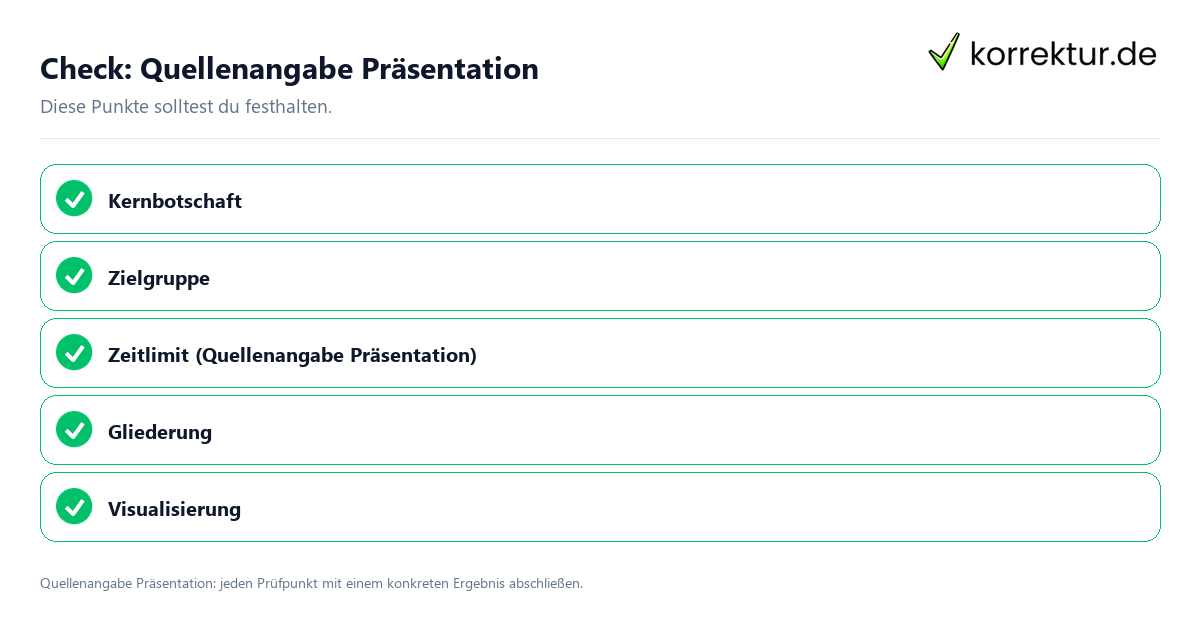 Check: Quellenangabe Präsentation

korrektur.de

Diese Punkte solltest du festhalten.

Kernbotschaft

Zielgruppe

Zeitlimit (Quellenangabe Präsentation)

Gliederung

Visualisierung

Quellenangabe Präsentation: jeden Prüfpunkt mit einem konkreten Ergebnis abschließen.